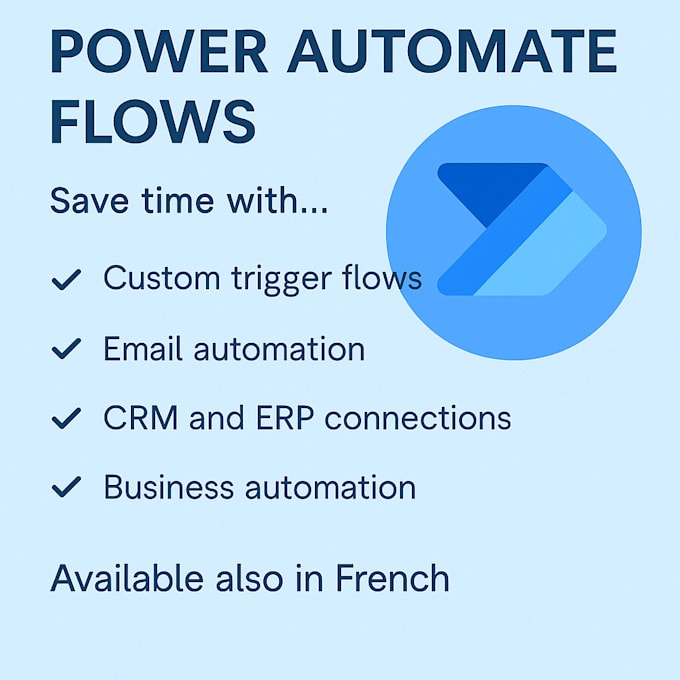 POWER AUTOMATE FLOWS

Save time with...

✓ Custom trigger flows

✓ Email automation

✓ CRM and ERP connections

✓ Business automation

Available also in French